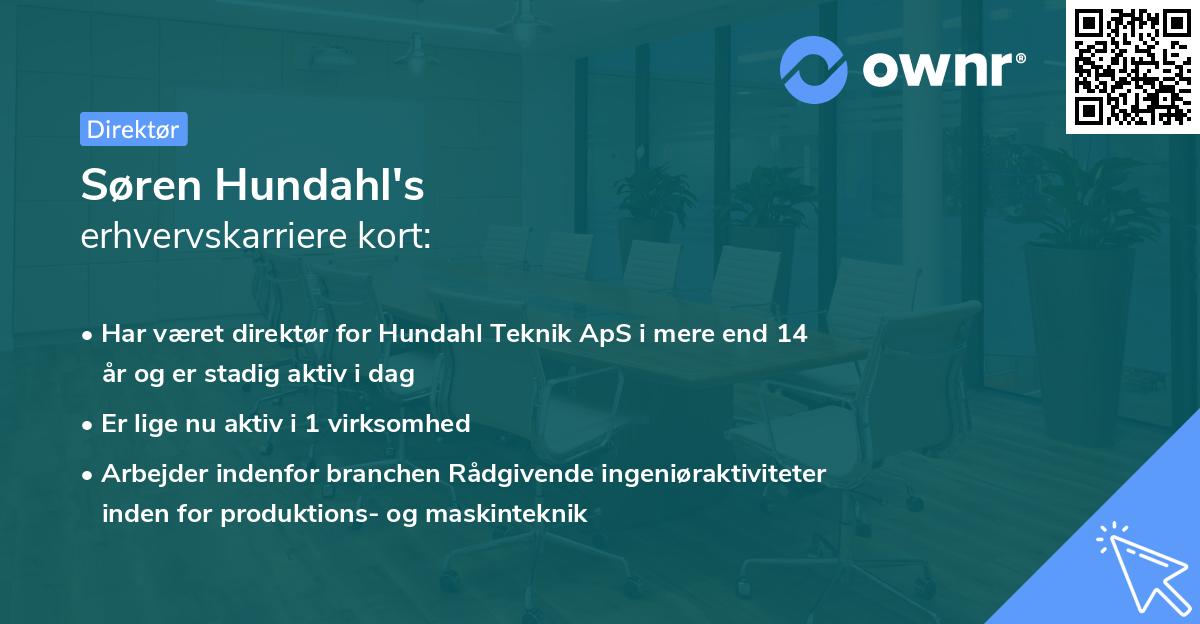 ownr®

Direktør

Søren Hundahl's
erhvervskarriere kort:

• Har været direktør for Hundahl Teknik ApS i mere end 14 år og er stadig aktiv i dag
• Er lige nu aktiv i 1 virksomhed
• Arbejder indenfor branchen Rådgivende ingeniøraktiviteter inden for produktions- og maskinteknik